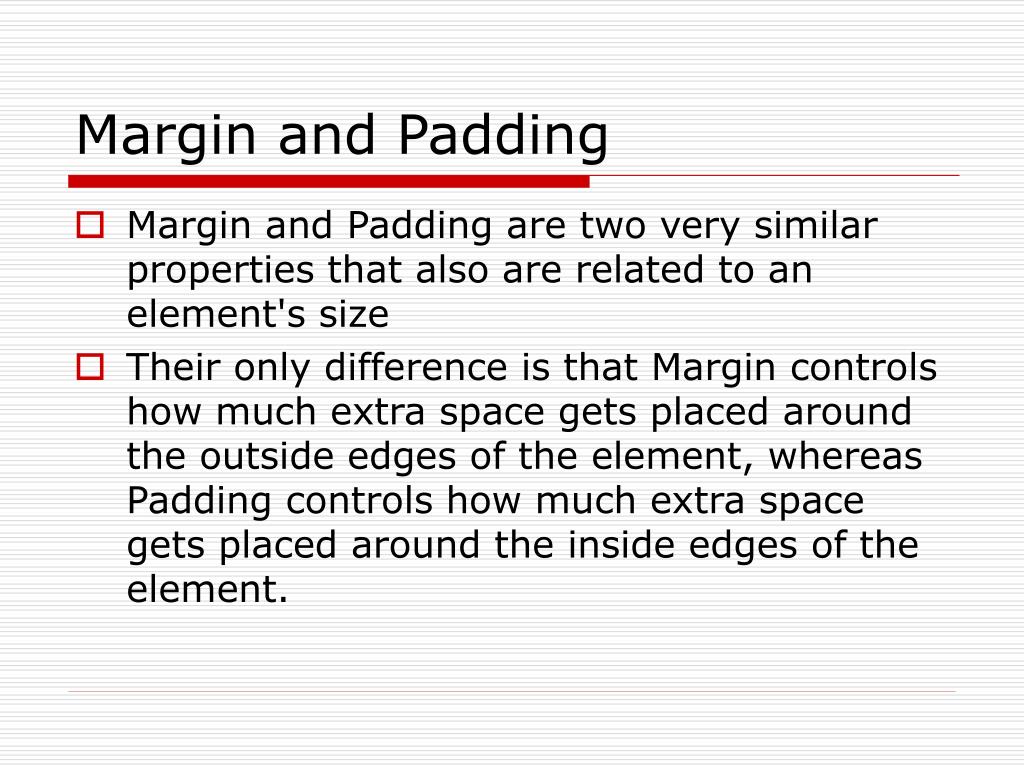 Margin and Padding

Margin and Padding are two very similar properties that also are related to an element's size

Their only difference is that Margin controls how much extra space gets placed around the outside edges of the element, whereas Padding controls how much extra space gets placed around the inside edges of the element.